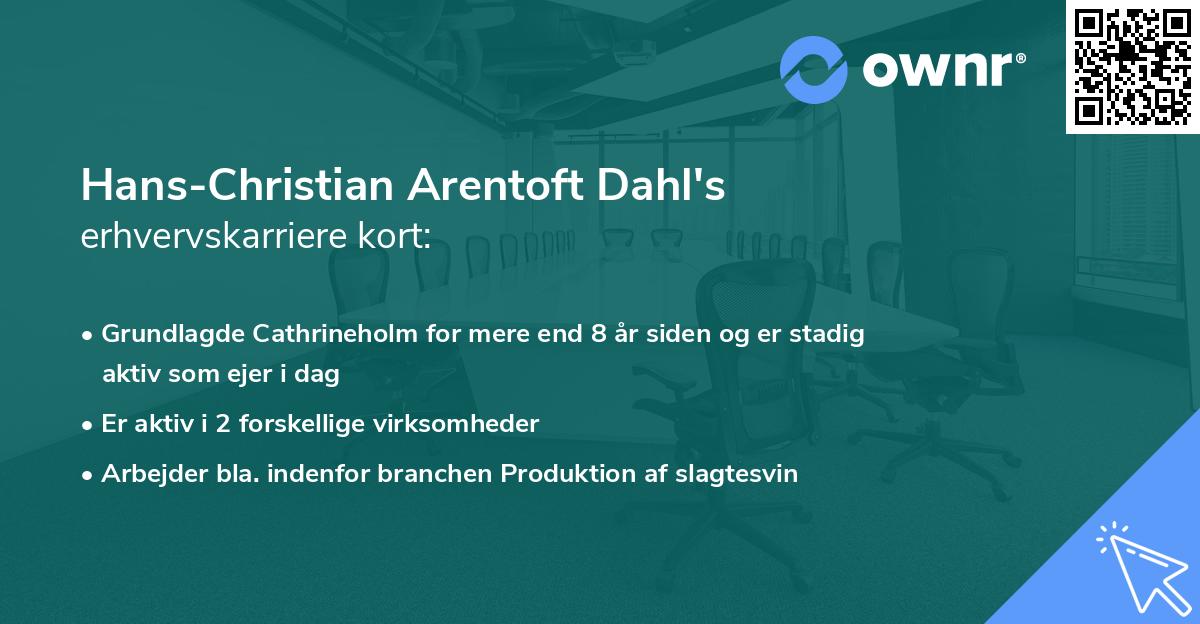 ownr®

Hans-Christian Arentoft Dahl's
erhvervskarriere kort:

• Grundlagde Cathrineholm for mere end 8 år siden og er stadig aktiv som ejer i dag
• Er aktiv i 2 forskellige virksomheder
• Arbejder bla. indenfor branchen Produktion af slagtesvin